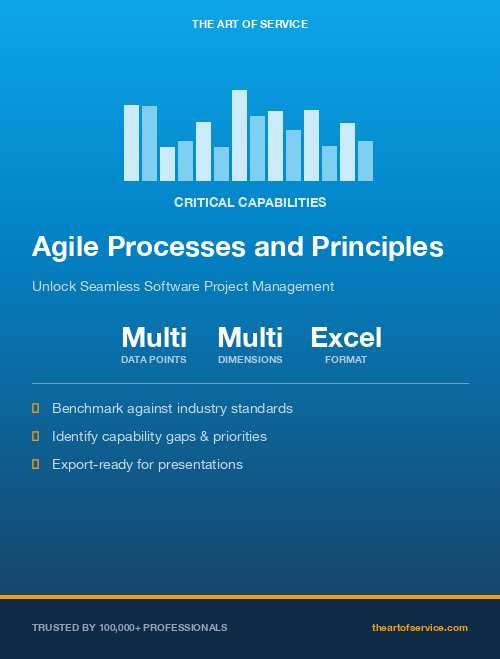 THE ART OF SERVICE

CRITICAL CAPABILITIES

Agile Processes and Principles

Unlock Seamless Software Project Management

Multi
DATA POINTS

Multi
DIMENSIONS

Excel
FORMAT

Benchmark against industry standards

Identify capability gaps & priorities

Export-ready for presentations

TRUSTED BY 100,000+ PROFESSIONALS

theartofservice.com